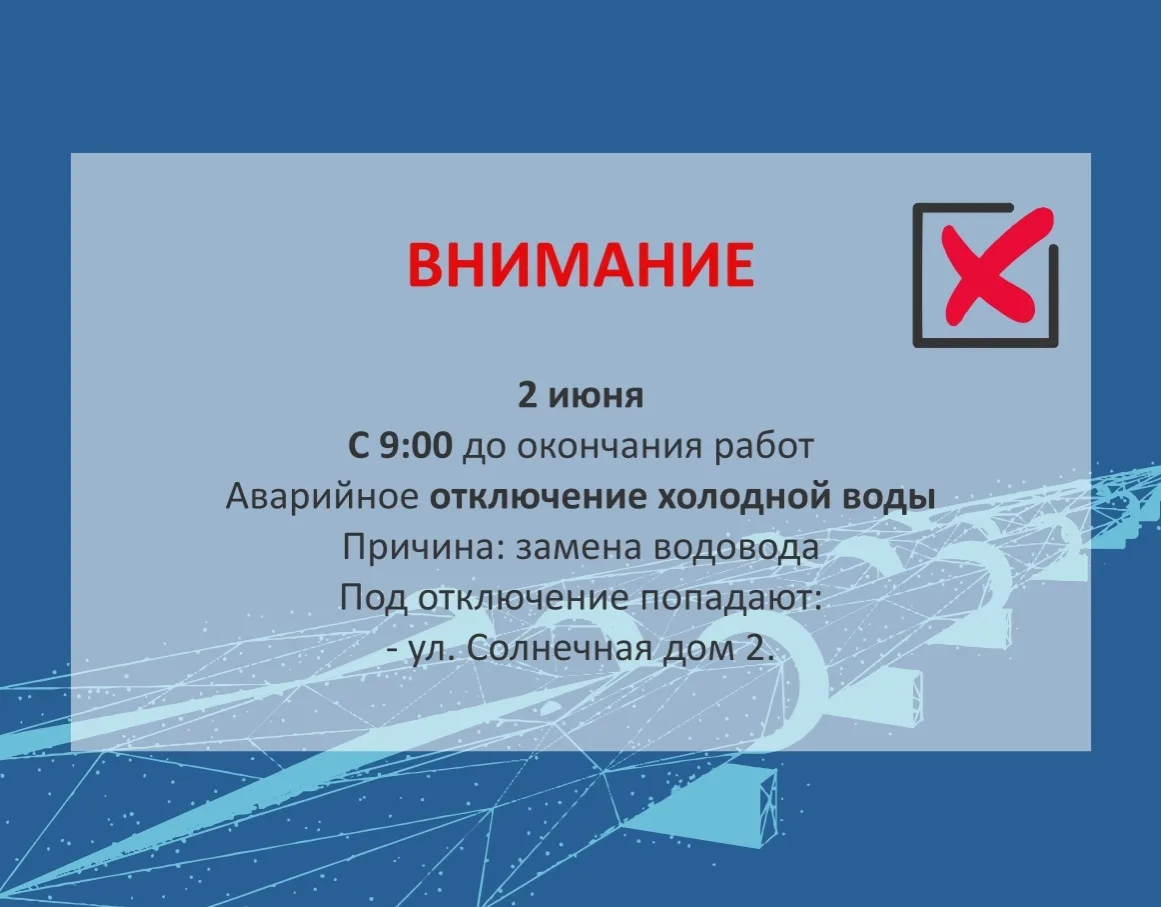 ВНИМАНИЕ

2 июня
С 9:00 до окончания работ
Аварийное отключение холодной воды
Причина: замена водовода
Под отключение попадают:
- ул. Солнечная дом 2.